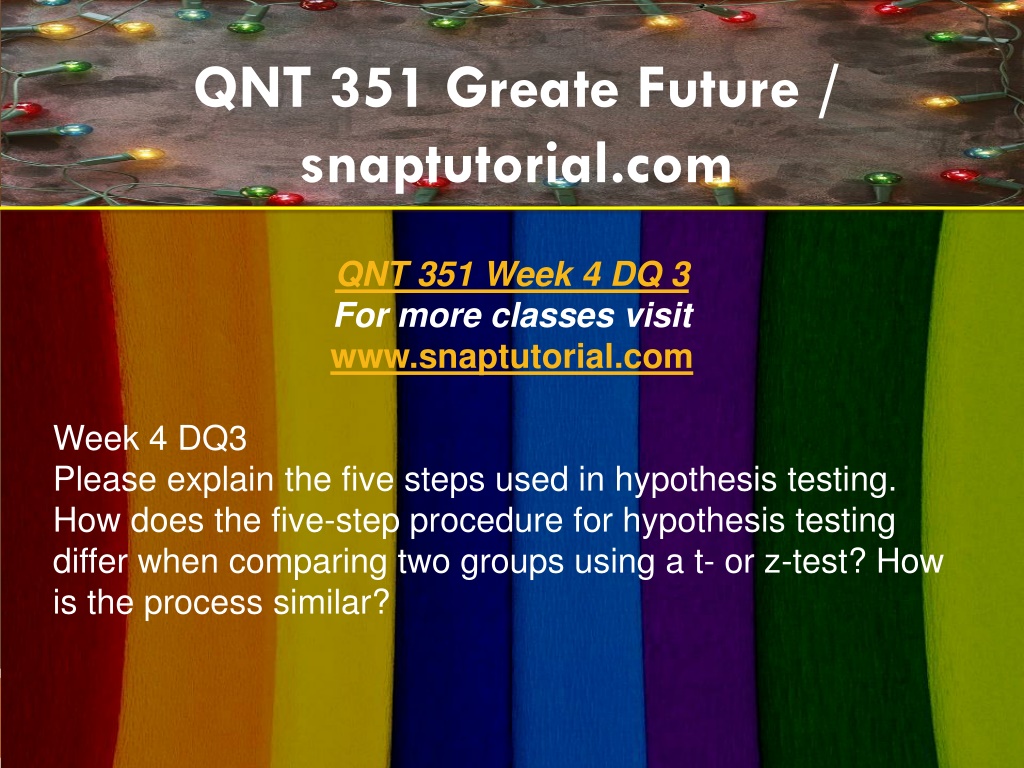 QNT 351 Greate Future / snaptutorial.com

QNT 351 Week 4 DQ 3
For more classes visit
www.snaptutorial.com

Week 4 DQ3
Please explain the five steps used in hypothesis testing. How does the five-step procedure for hypothesis testing differ when comparing two groups using a t- or z-test? How is the process similar?